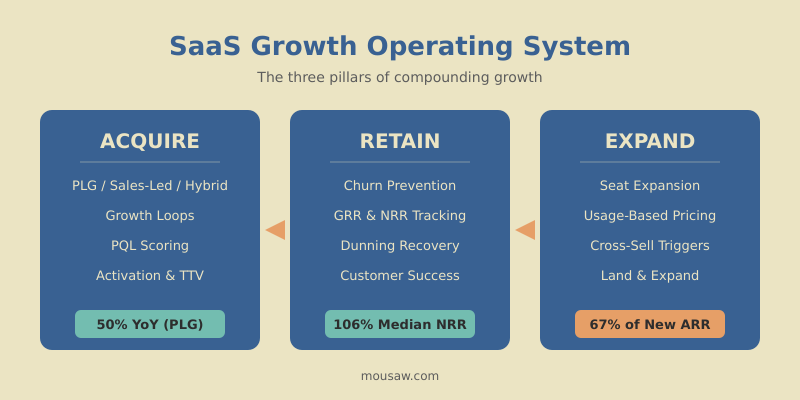 SaaS Growth Operating System

The three pillars of compounding growth

ACQUIRE

PLG / Sales-Led / Hybrid

Growth Loops

PQL Scoring

Activation & TTV

50% YoY (PLG)

RETAIN

Churn Prevention

GRR & NRR Tracking

Dunning Recovery

Customer Success

106% Median NRR

EXPAND

Seat Expansion

Usage-Based Pricing

Cross-Sell Triggers

Land & Expand

67% of New ARR

mousaw.com